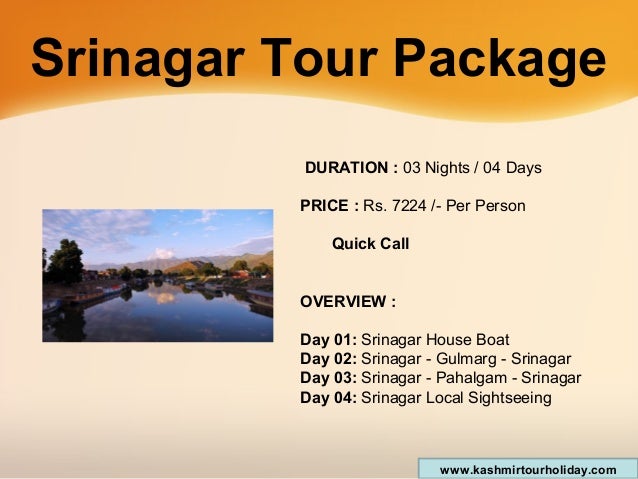 Srinagar Tour Package

DURATION : 03 Nights / 04 Days

PRICE : Rs. 7224 /- Per Person

Quick Call

OVERVIEW :

Day 01: Srinagar House Boat
Day 02: Srinagar - Gulmarg - Srinagar
Day 03: Srinagar - Pahalgam - Srinagar
Day 04: Srinagar Local Sightseeing

www.kashmirtourholiday.com